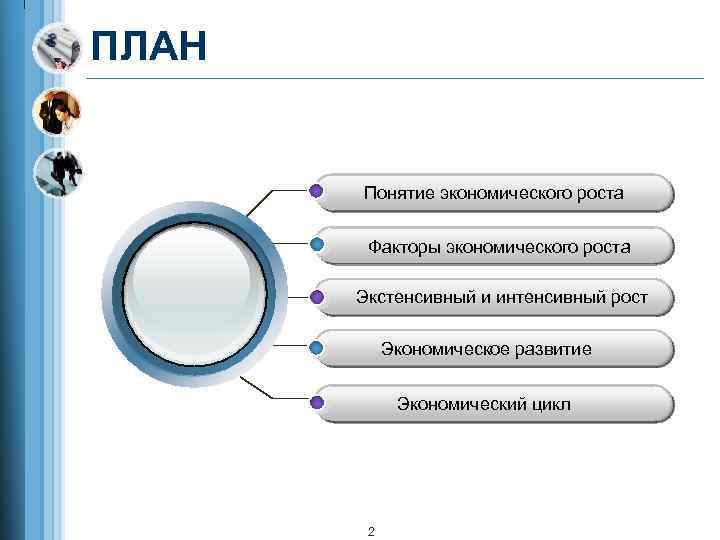 ПЛАН

Понятие экономического роста

Факторы экономического роста

Экстенсивный и интенсивный рост

Экономическое развитие

Экономический цикл

2